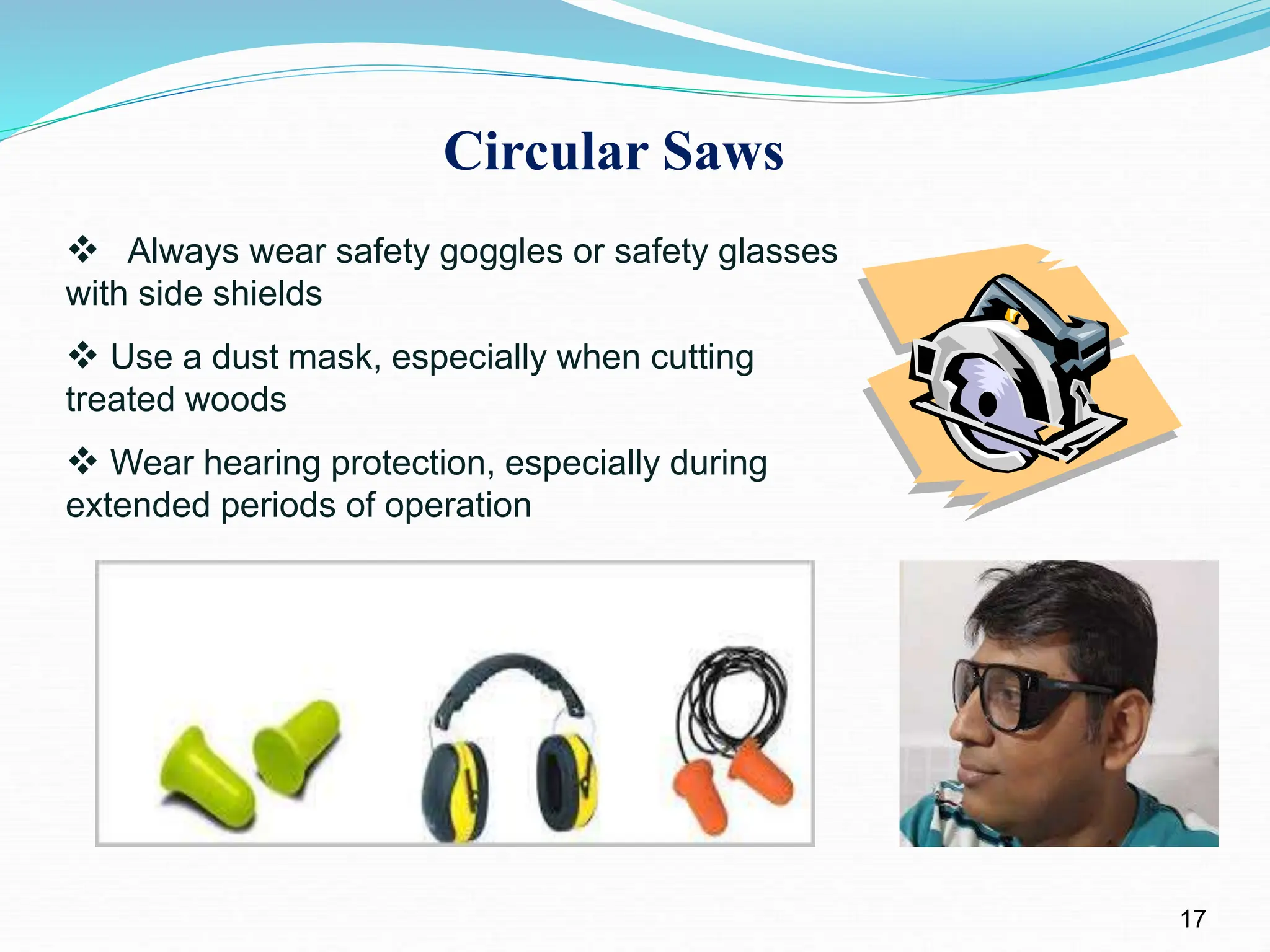 Circular Saws

❖ Always wear safety goggles or safety glasses with side shields

❖ Use a dust mask, especially when cutting treated woods

❖ Wear hearing protection, especially during extended periods of operation

17